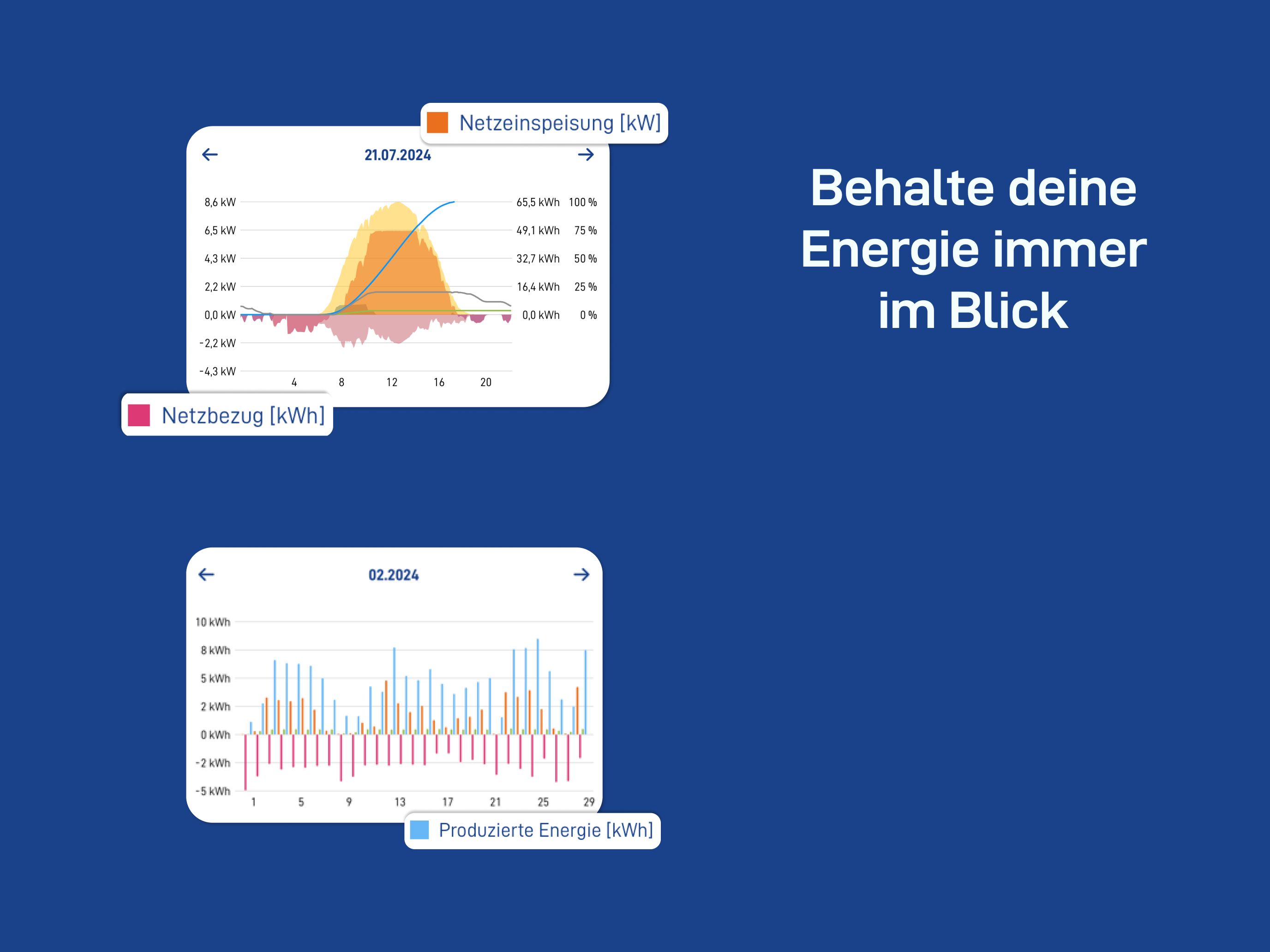 Netzeinspeisung [kW]

21.07.2024

8,6 kW
6,5 kW
4,3 kW
2,2 kW
0,0 kW
-2,2 kW
-4,3 kW

65,5 kWh 100 %
49,1 kWh 75 %
32,7 kWh 50 %
16,4 kWh 25 %
0,0 kWh 0 %

4 8 12 16 20

Netzbezug [kWh]

Behalte deine Energie immer im Blick

02.2024

10 kWh
8 kWh
5 kWh
2 kWh
0 kWh
-2 kWh
-5 kWh

1 5 9 13 17 21 25 29

Produzierte Energie [kWh]